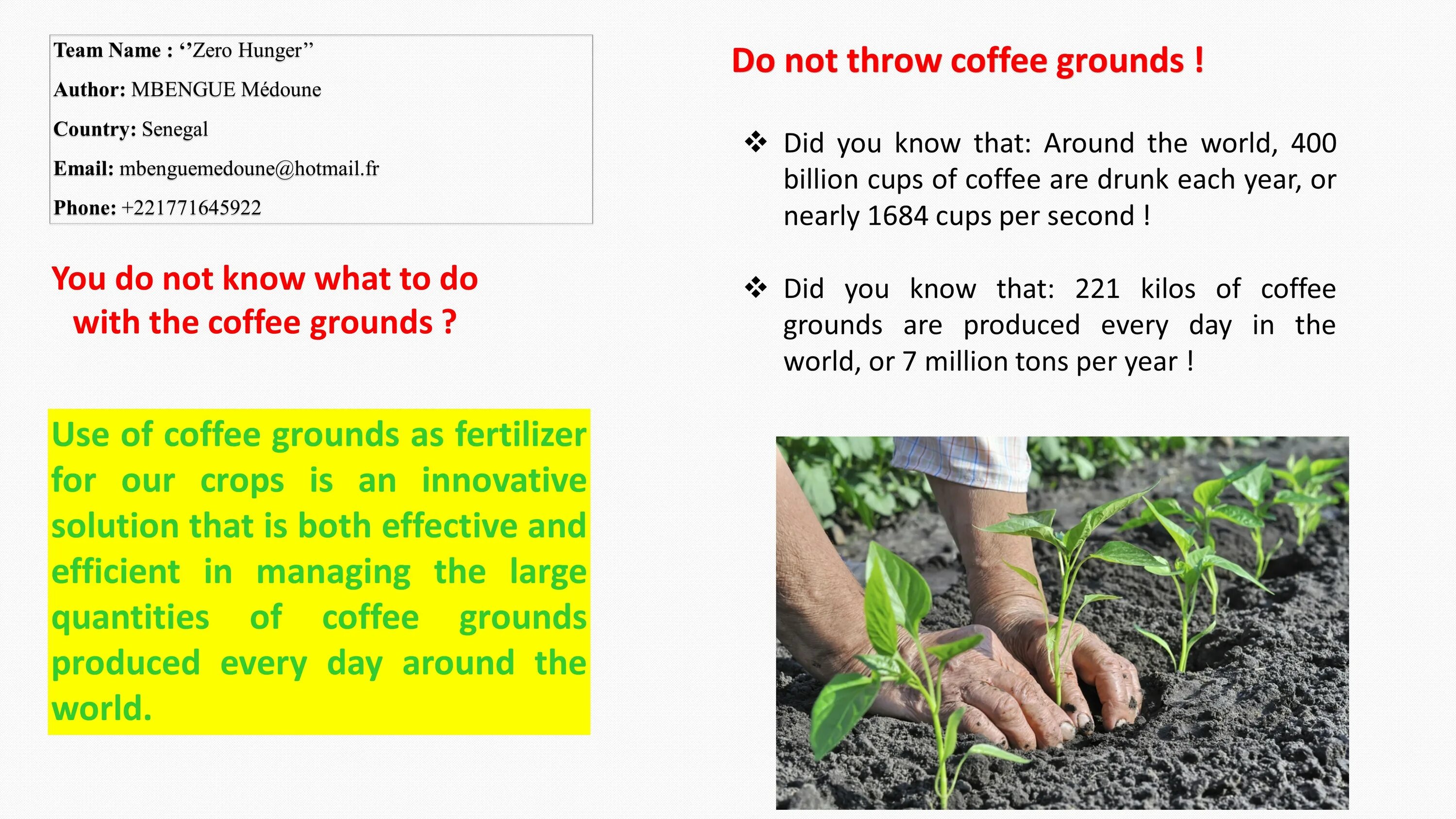 Team Name : ‘’Zero Hunger’’

Author: MBENGUE Médoune

Country: Senegal

Email: mbenguemedoune@hotmail.fr

Phone: +221771645922

You do not know what to do with the coffee grounds ?

Use of coffee grounds as fertilizer for our crops is an innovative solution that is both effective and efficient in managing the large quantities of coffee grounds produced every day around the world.

Do not throw coffee grounds !

❖ Did you know that: Around the world, 400 billion cups of coffee are drunk each year, or nearly 1684 cups per second !

❖ Did you know that: 221 kilos of coffee grounds are produced every day in the world, or 7 million tons per year !